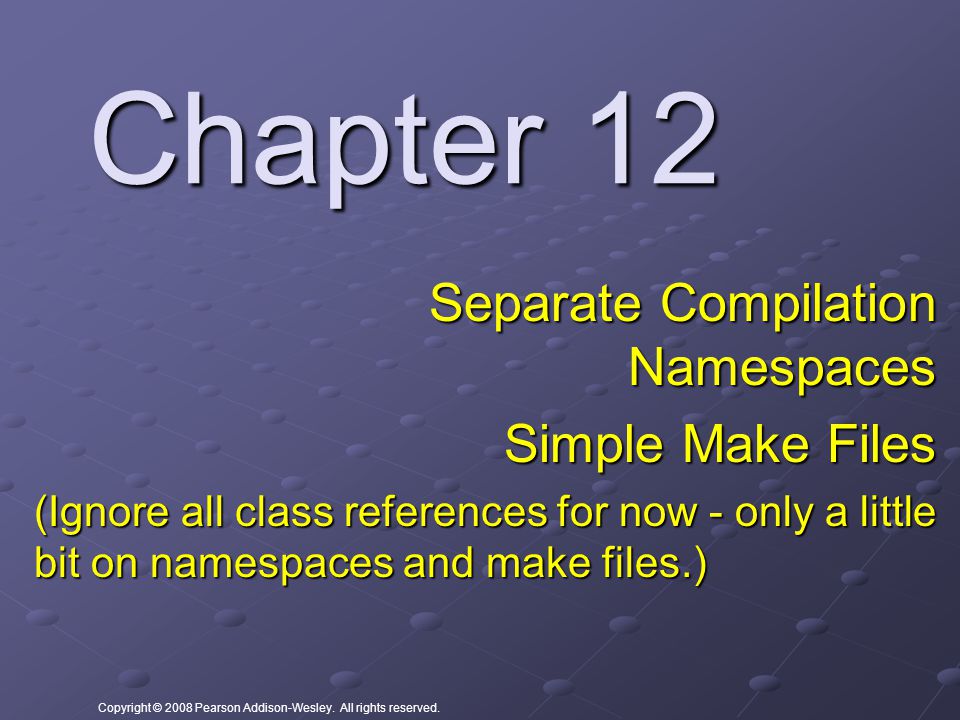 Chapter 12

Separate Compilation
Namespaces

Simple Make Files

(Ignore all class references for now - only a little bit on namespaces and make files.)

Copyright © 2008 Pearson Addison-Wesley. All rights reserved.